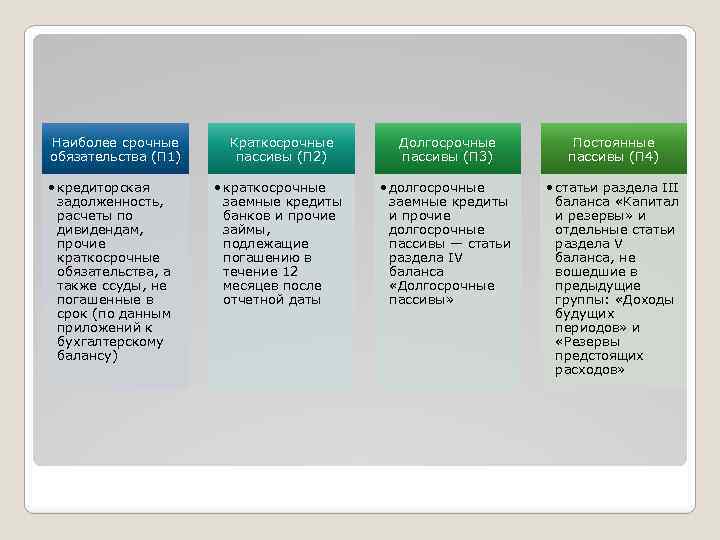 Наиболее срочные обязательства (П1)

• кредиторская задолженность, расчеты по дивидендам, прочие краткосрочные обязательства, а также ссуды, не погашенные в срок (по данным приложений к бухгалтерскому балансу)

Краткосрочные пассивы (П2)

• краткосрочные заемные кредиты банков и прочие займы, подлежащие погашению в течение 12 месяцев после отчетной даты

Долгосрочные пассивы (П3)

• долгосрочные заемные кредиты и прочие долгосрочные пассивы — статьи раздела IV баланса «Долгосрочные пассивы»

Постоянные пассивы (П4)

• статьи раздела III баланса «Капитал и резервы» и отдельные статьи раздела V баланса, не вошедшие в предыдущие группы: «Доходы будущих периодов» и «Резервы предстоящих расходов»